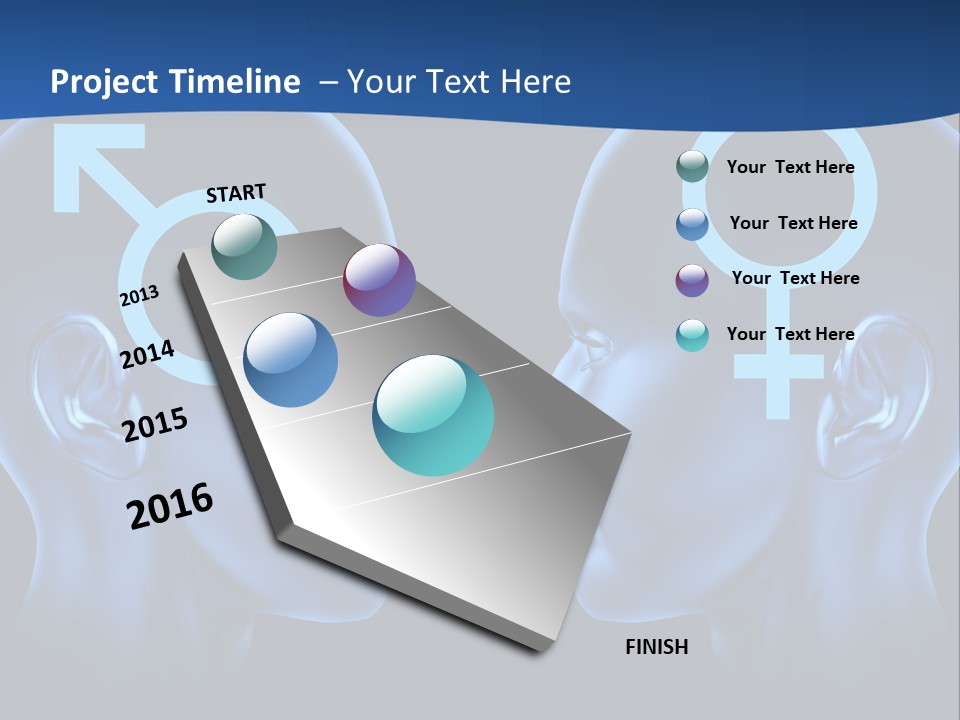 Project Timeline – Your Text Here

START

2013

2014

2015

2016

FINISH

Your Text Here

Your Text Here

Your Text Here

Your Text Here